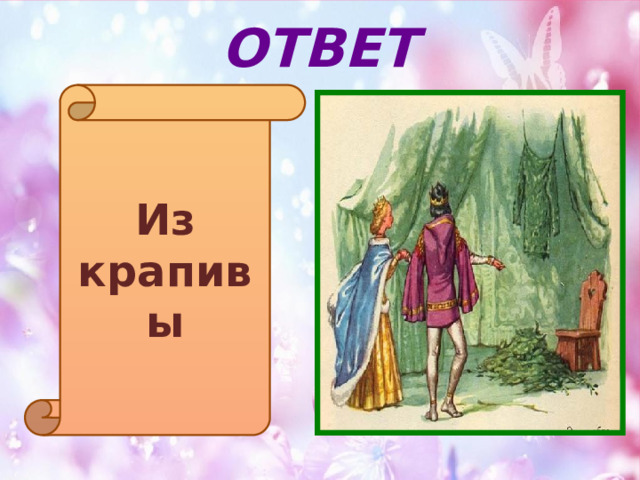 ОТВЕТ

Из крапивы